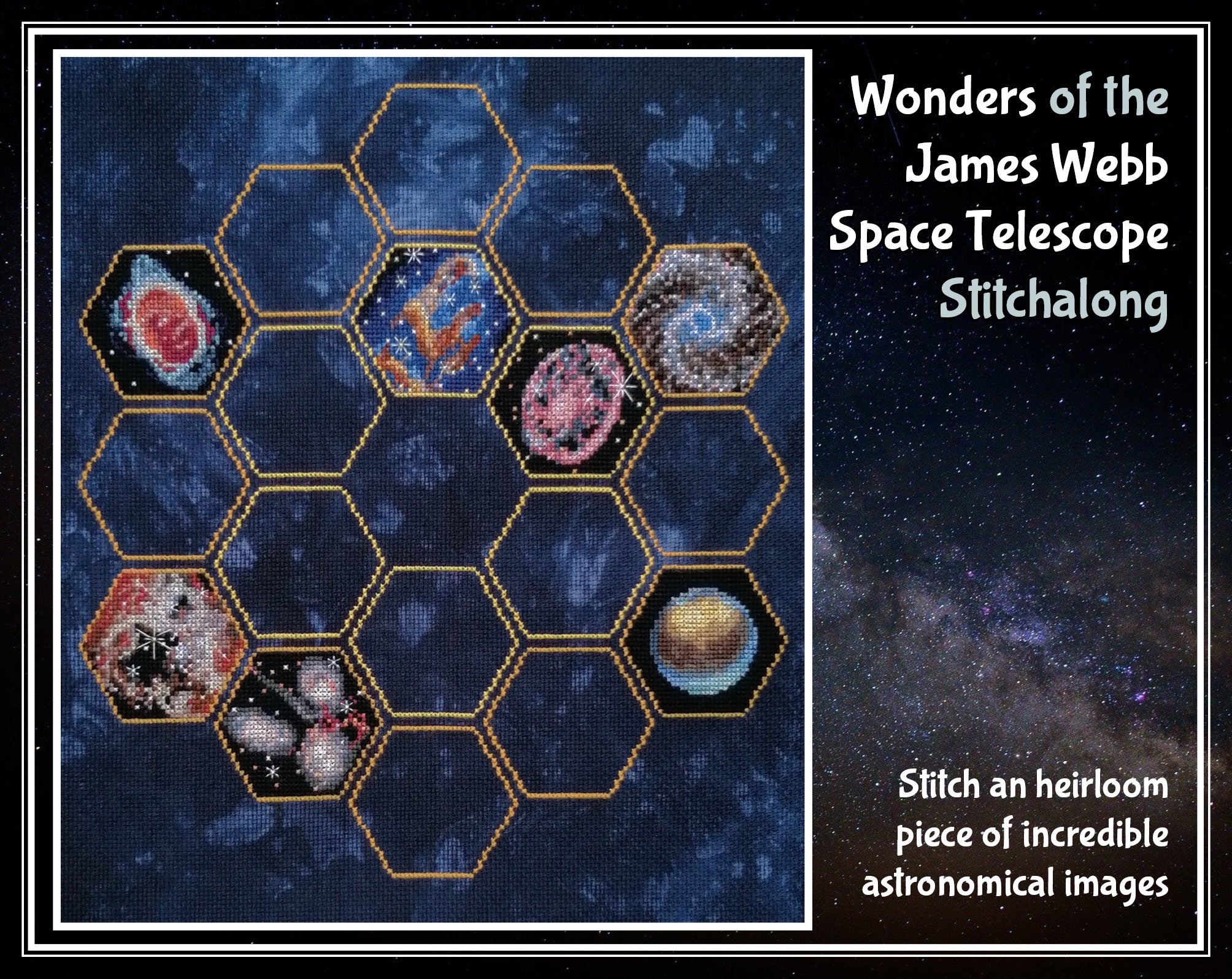 Wonders of the James Webb Space Telescope Stitchalong

Stitch an heirloom piece of incredible astronomical images